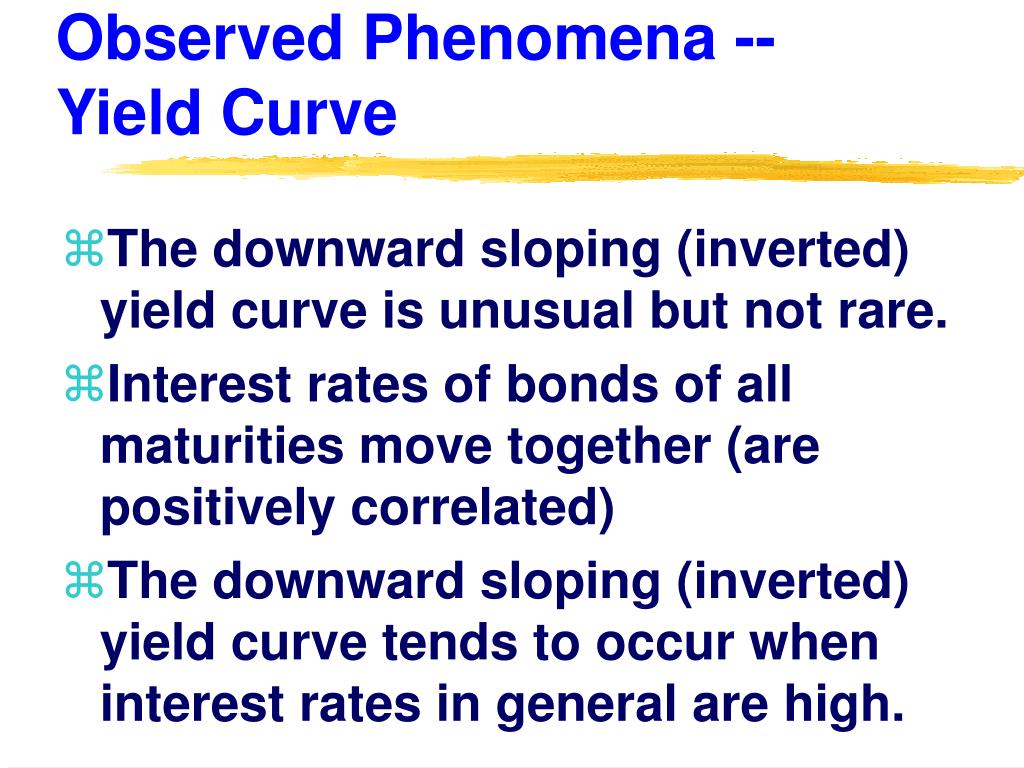 Observed Phenomena -- Yield Curve

⌘The downward sloping (inverted) yield curve is unusual but not rare.

⌘Interest rates of bonds of all maturities move together (are positively correlated)

⌘The downward sloping (inverted) yield curve tends to occur when interest rates in general are high.